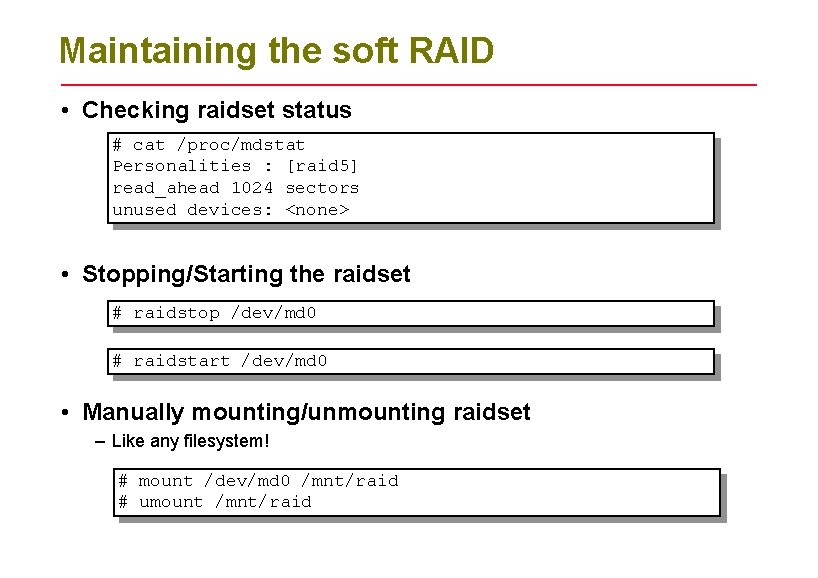 Maintaining the soft RAID

• Checking raidset status

# cat /proc/mdstat
Personalities : [raid5]
read_ahead 1024 sectors
unused devices: <none>

• Stopping/Starting the raidset

# raidstop /dev/md0

# raidstart /dev/md0

• Manually mounting/unmounting raidset
– Like any filesystem!

# mount /dev/md0 /mnt/raid
# umount /mnt/raid